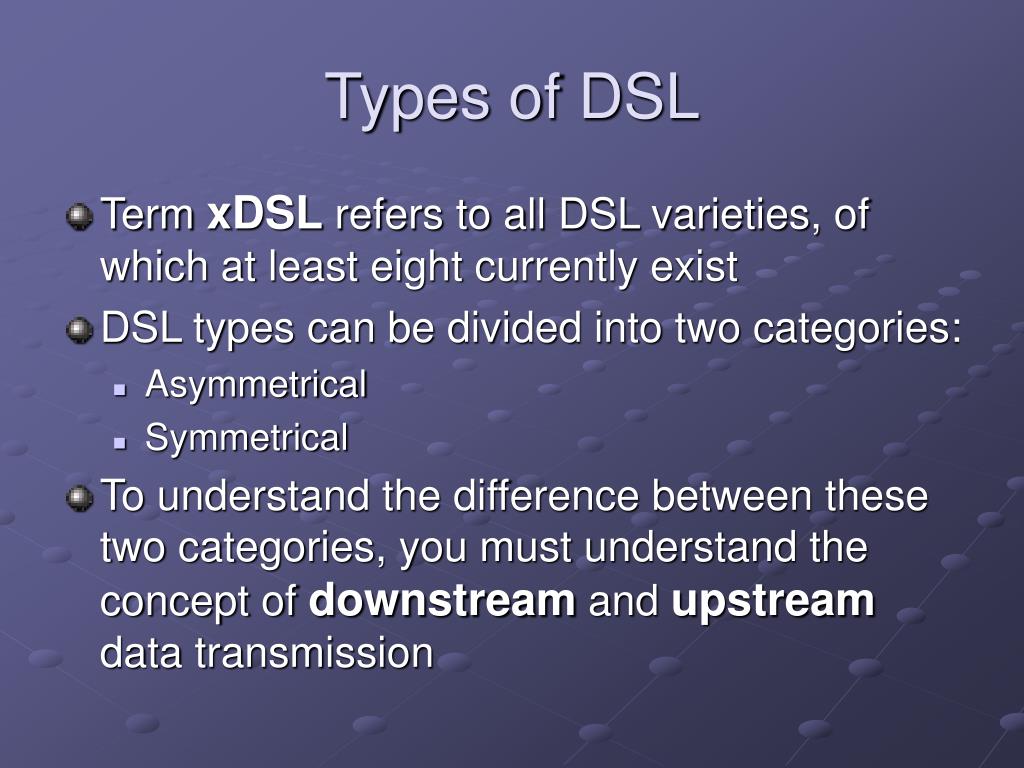 Types of DSL

Term xDSL refers to all DSL varieties, of which at least eight currently exist

DSL types can be divided into two categories:

Asymmetrical

Symmetrical

To understand the difference between these two categories, you must understand the concept of downstream and upstream data transmission